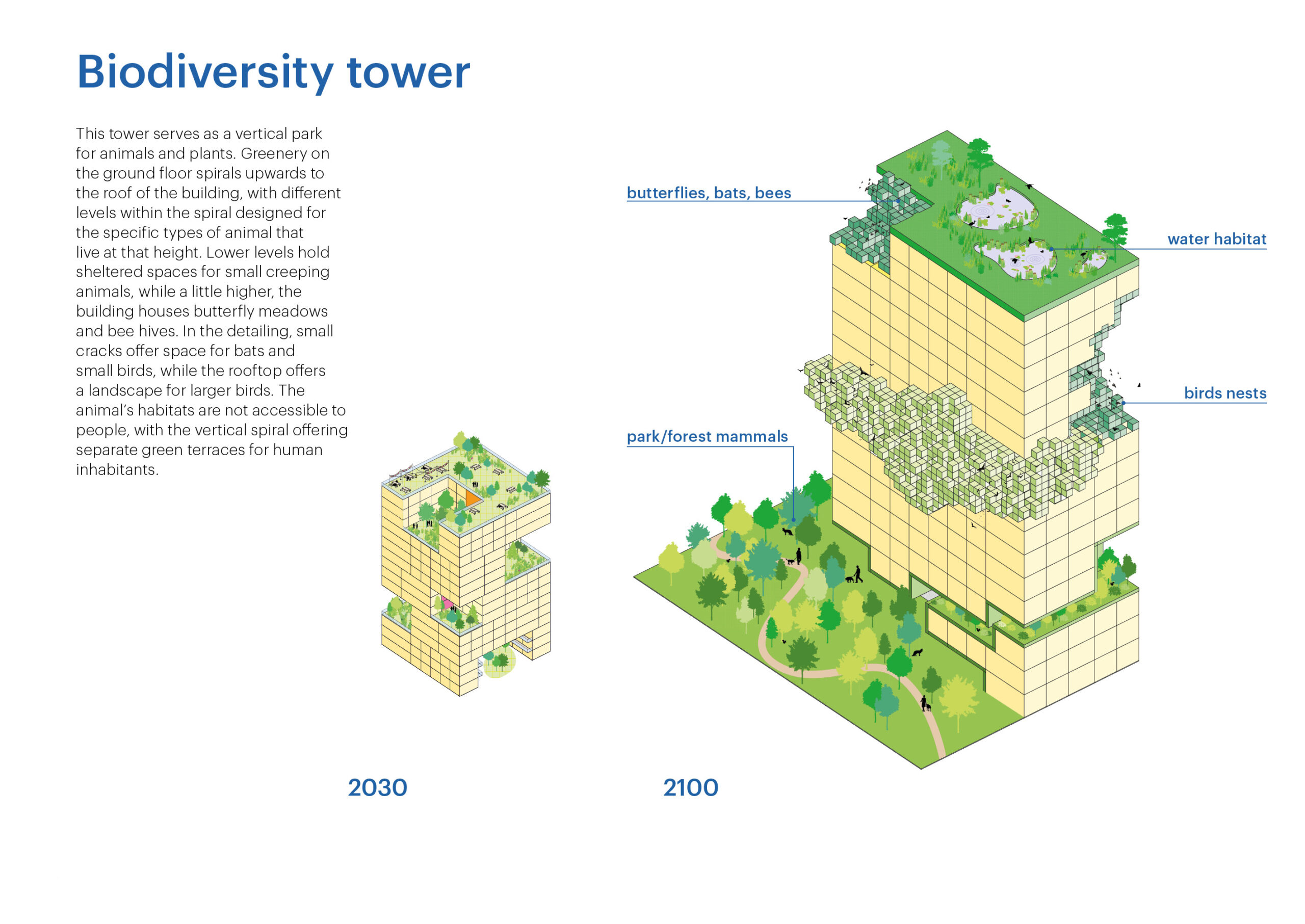 Biodiversity tower

This tower serves as a vertical park for animals and plants. Greenery on the ground floor spirals upwards to the roof of the building, with different levels within the spiral designed for the specific types of animal that live at that height. Lower levels hold sheltered spaces for small creeping animals, while a little higher, the building houses butterfly meadows and bee hives. In the detailing, small cracks offer space for bats and small birds, while the rooftop offers a landscape for larger birds. The animal's habitats are not accessible to people, with the vertical spiral offering separate green terraces for human inhabitants.

butterflies, bats, bees

water habitat

birds nests

park/forest mammals

2030

2100